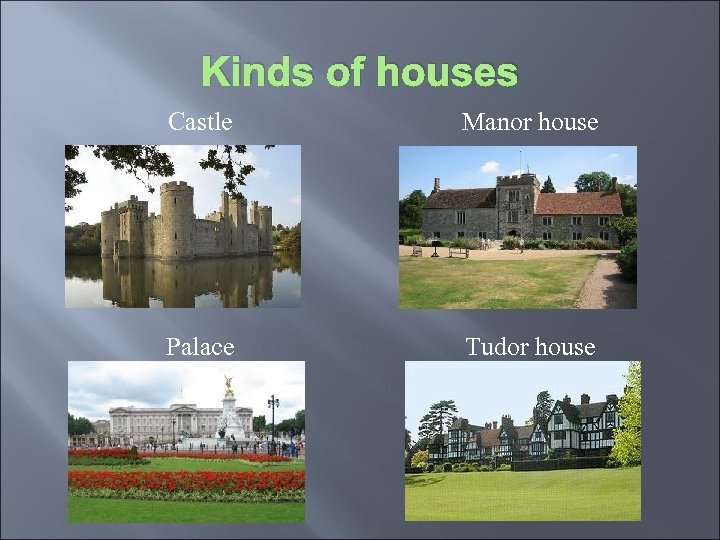 Kinds of houses

Castle

Manor house

Palace

Tudor house